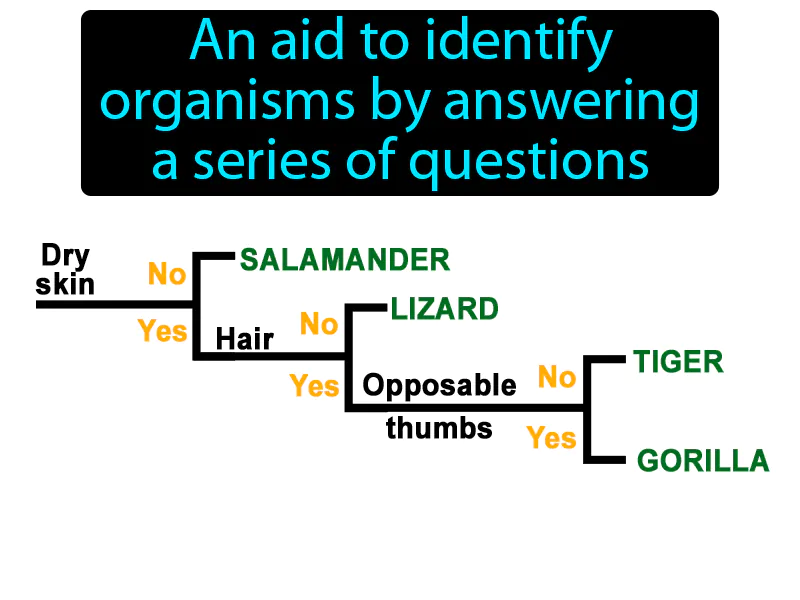 An aid to identify organisms by answering a series of questions

Dry skin
No
SALAMANDER
Yes
Hair
No
LIZARD
Yes
Opposable thumbs
No
TIGER
Yes
GORILLA